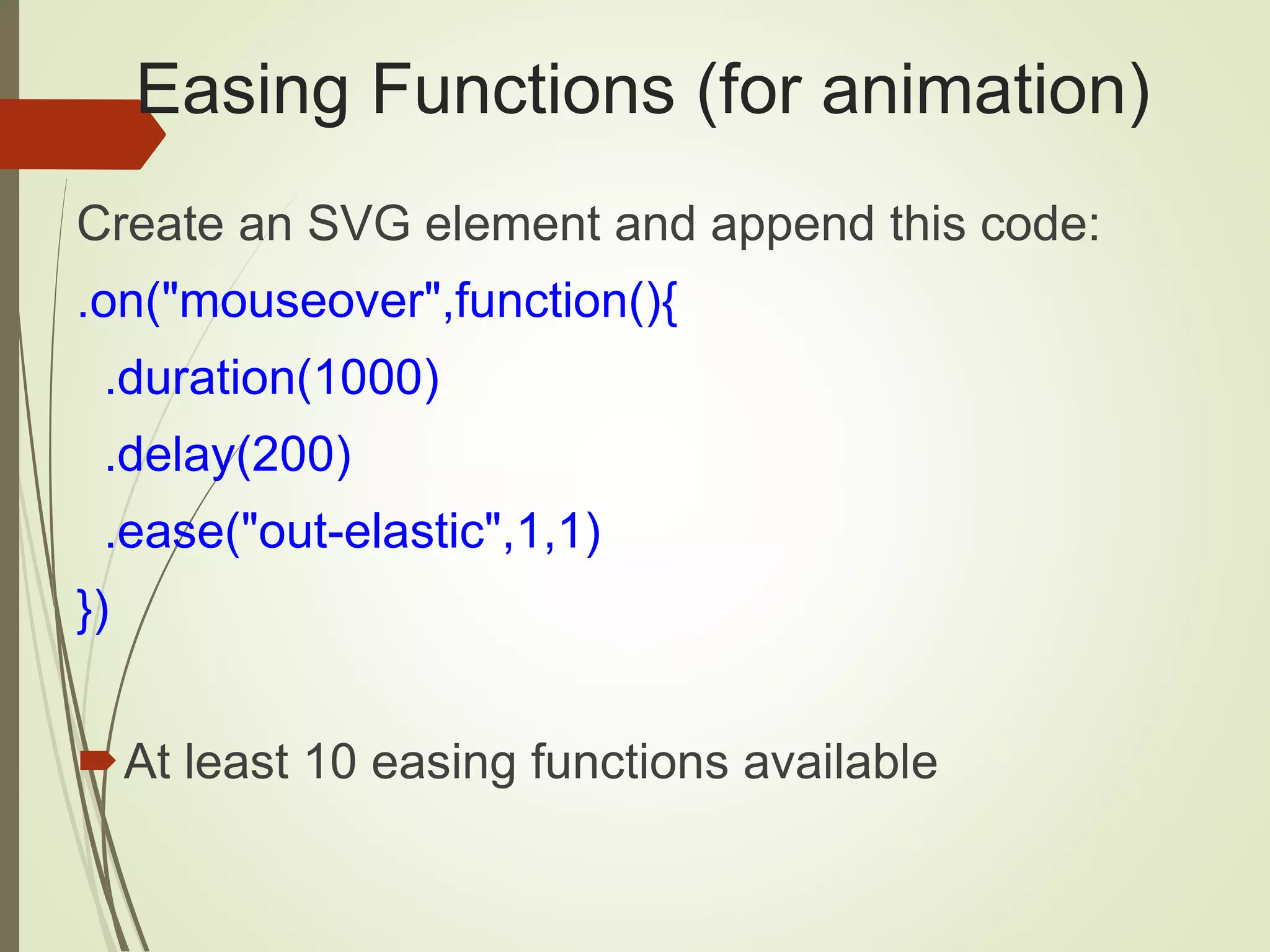 Easing Functions (for animation)

Create an SVG element and append this code:

.on("mouseover",function(){

.duration(1000)

.delay(200)

.ease("out-elastic",1,1)

})

At least 10 easing functions available